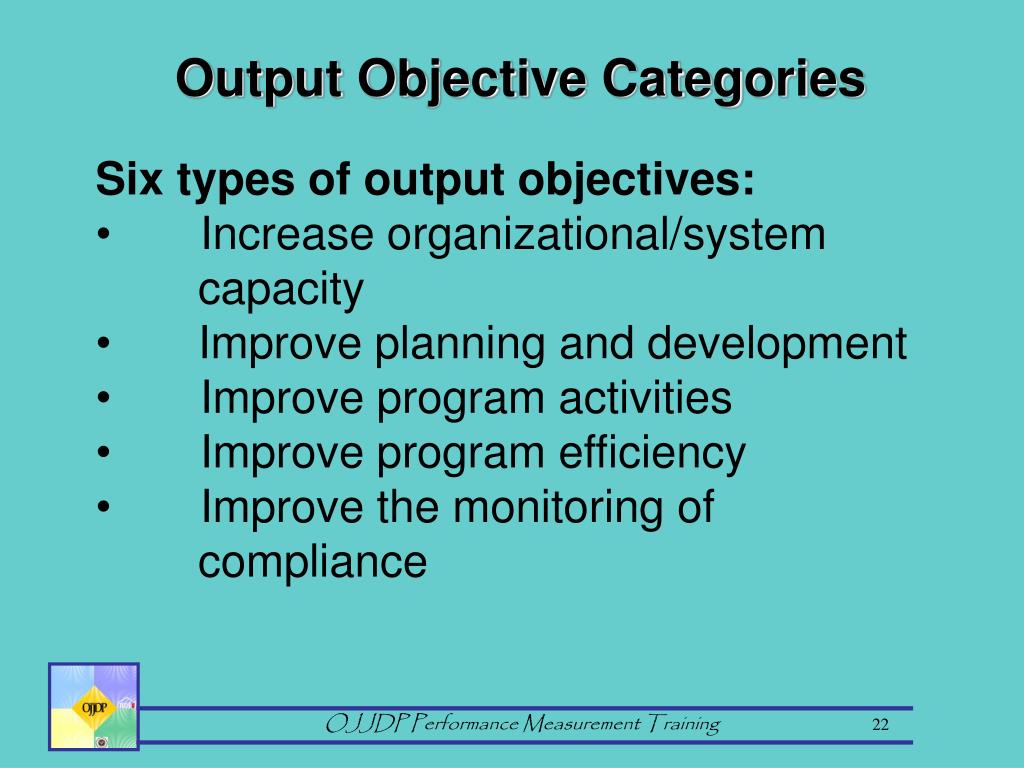 Output Objective Categories

Six types of output objectives:
• Increase organizational/system capacity
• Improve planning and development
• Improve program activities
• Improve program efficiency
• Improve the monitoring of compliance

OJJDP

OJJDP Performance Measurement Training

22